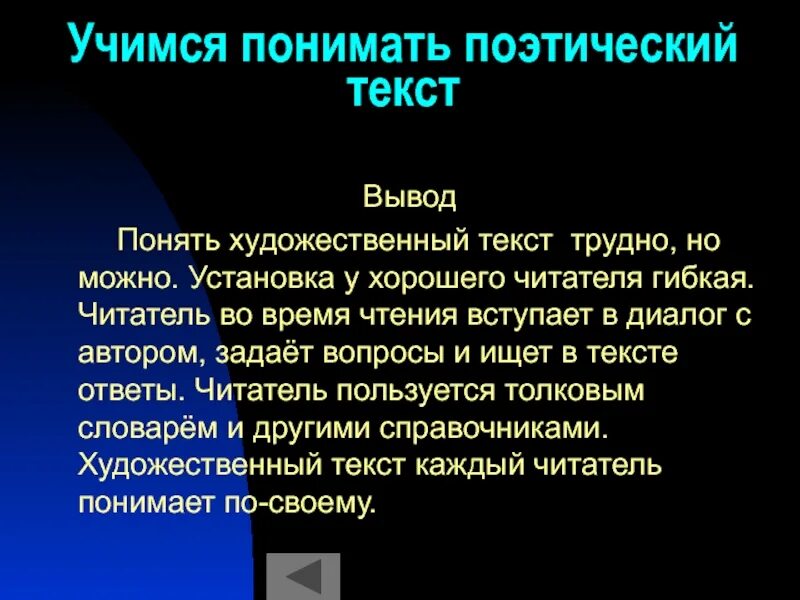 Учимся понимать поэтический текст

Вывод

Понять художественный текст трудно, но можно. Установка у хорошего читателя гибкая. Читатель во время чтения вступает в диалог с автором, задаёт вопросы и ищет в тексте ответы. Читатель пользуется толковым словарём и другими справочниками. Художественный текст каждый читатель понимает по-своему.